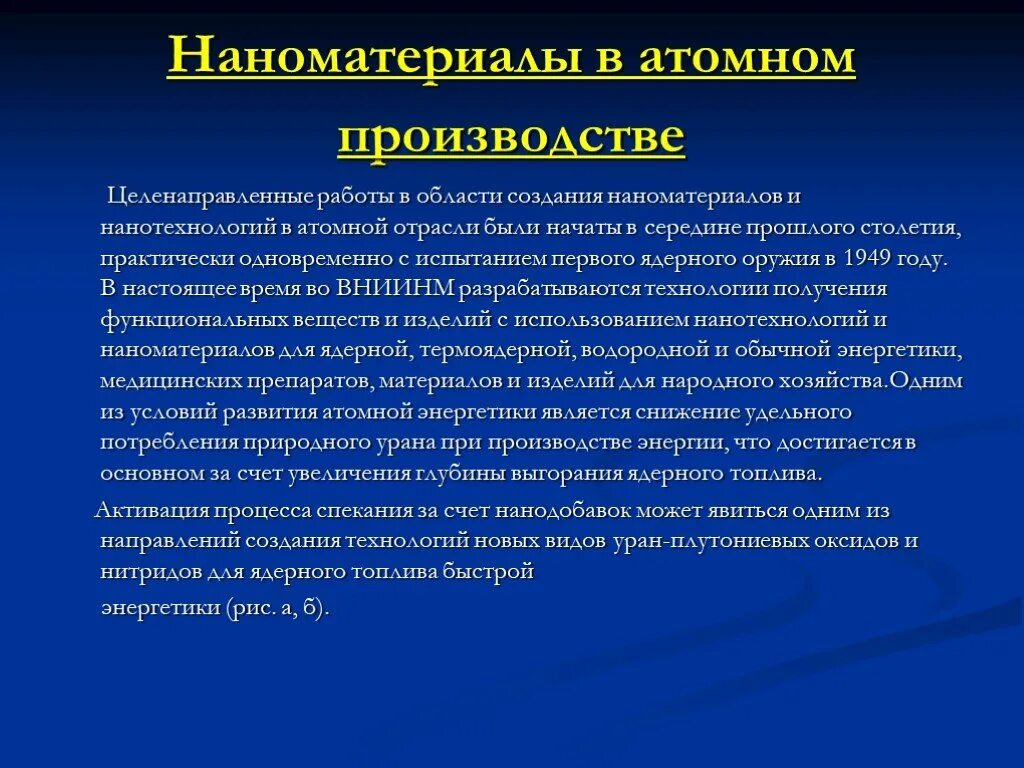 Наноматериалы в атомном производстве

Целенаправленные работы в области создания наноматериалов и нанотехнологий в атомной отрасли были начаты в середине прошлого столетия, практически одновременно с испытанием первого ядерного оружия в 1949 году. В настоящее время во ВНИИНМ разрабатываются технологии получения функциональных веществ и изделий с использованием нанотехнологий и наноматериалов для ядерной, термоядерной, водородной и обычной энергетики, медицинских препаратов, материалов и изделий для народного хозяйства.Одним из условий развития атомной энергетики является снижение удельного потребления природного урана при производстве энергии, что достигается в основном за счет увеличения глубины выгорания ядерного топлива.

Активация процесса спекания за счет нанодобавок может явиться одним из направлений создания технологий новых видов уран-плутониевых оксидов и нитридов для ядерного топлива быстрой

энергетики (рис. а, б).